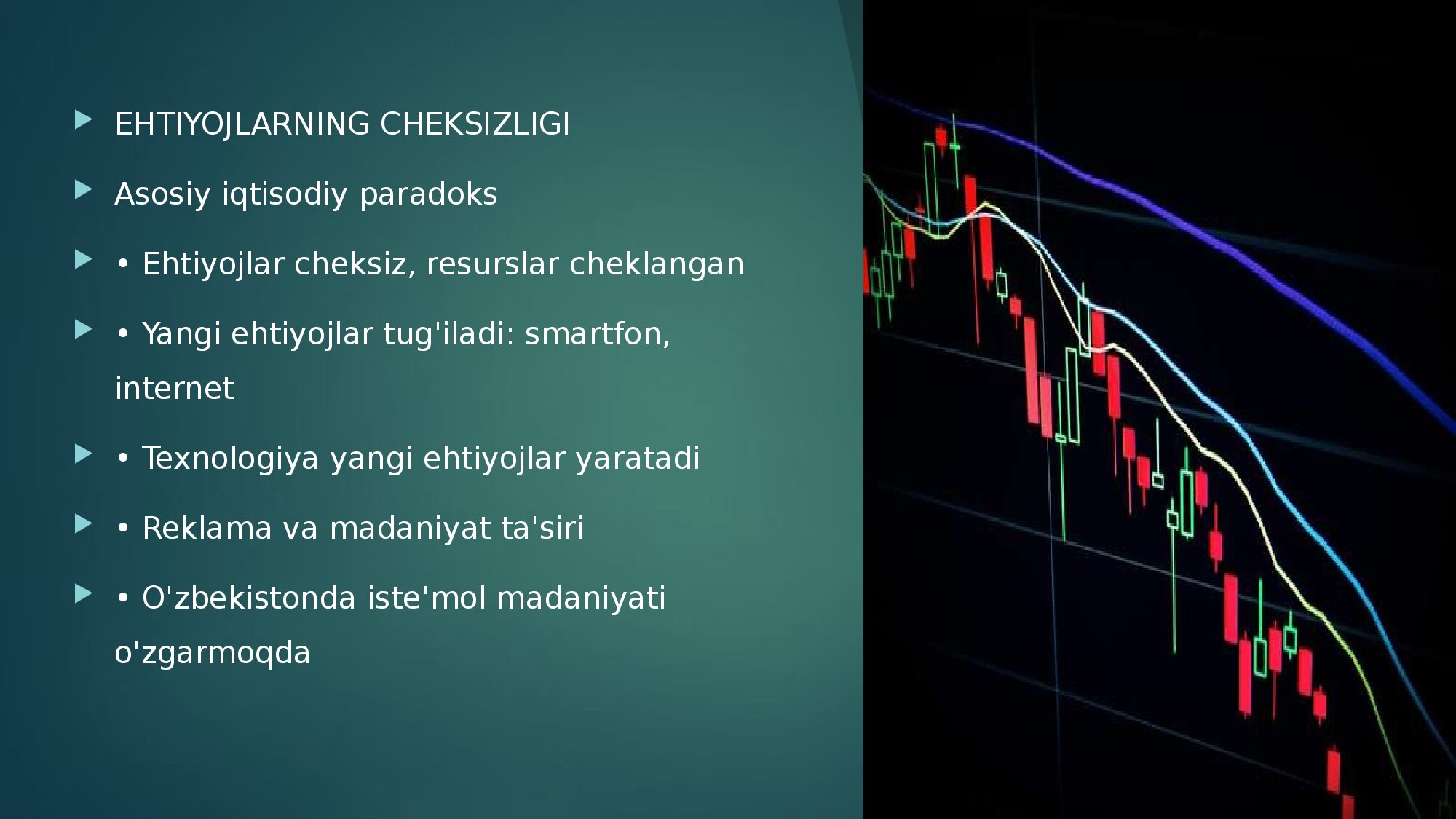 EHTIYOJLARNING CHEKSIZLIGI

Asosiy iqtisodiy paradoks

• Ehtiyojlar cheksiz, resurslar cheklangan

• Yangi ehtiyojlar tug'iladi: smartfon, internet

• Texnologiya yangi ehtiyojlar yaratadi

• Reklama va madaniyat ta'siri

• O'zbekistonda iste'mol madaniyati o'zgarmoqda